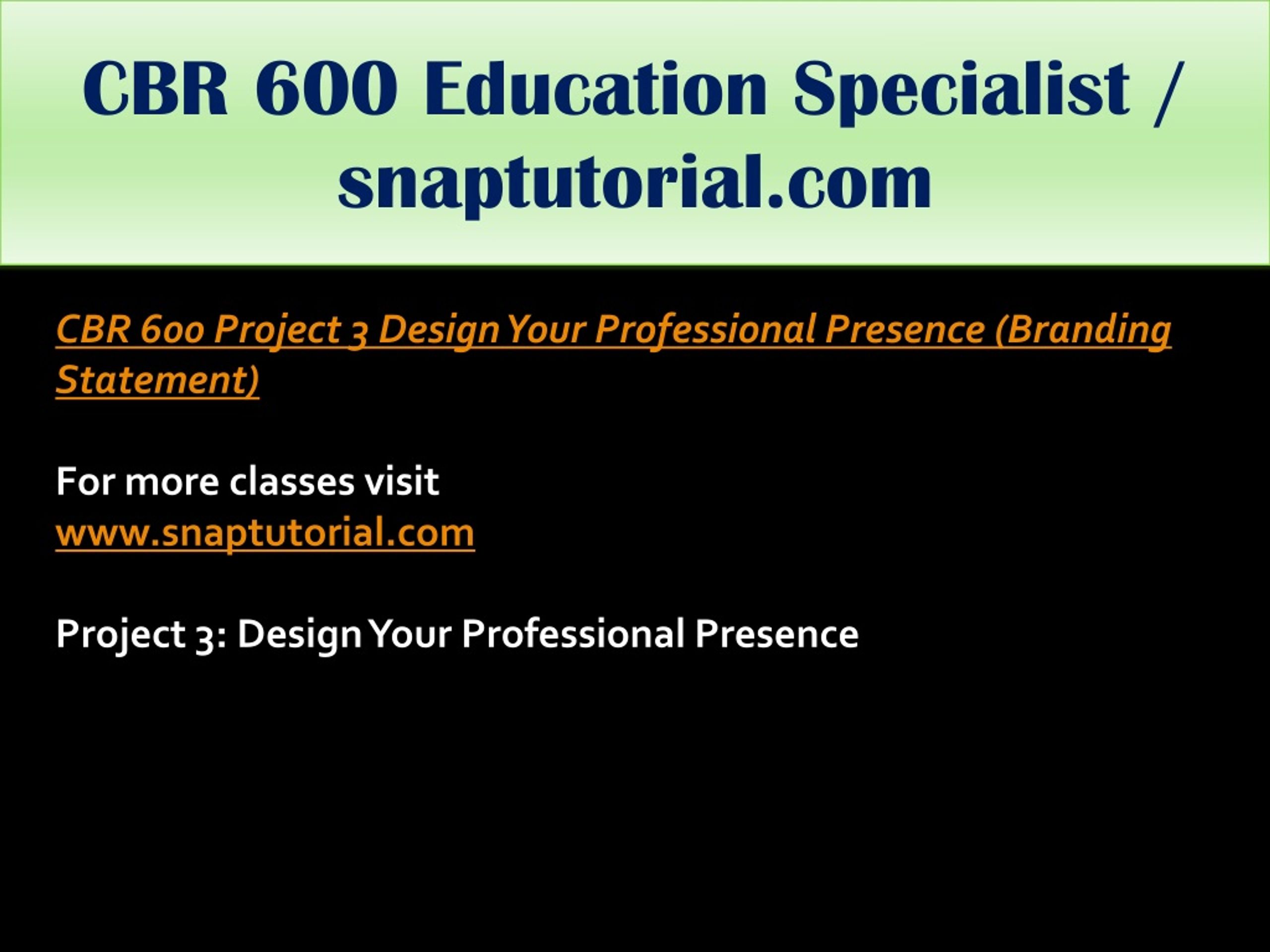 CBR 600 Education Specialist / snaptutorial.com

CBR 600 Project 3 Design Your Professional Presence (Branding Statement)

For more classes visit
www.snaptutorial.com

Project 3: Design Your Professional Presence